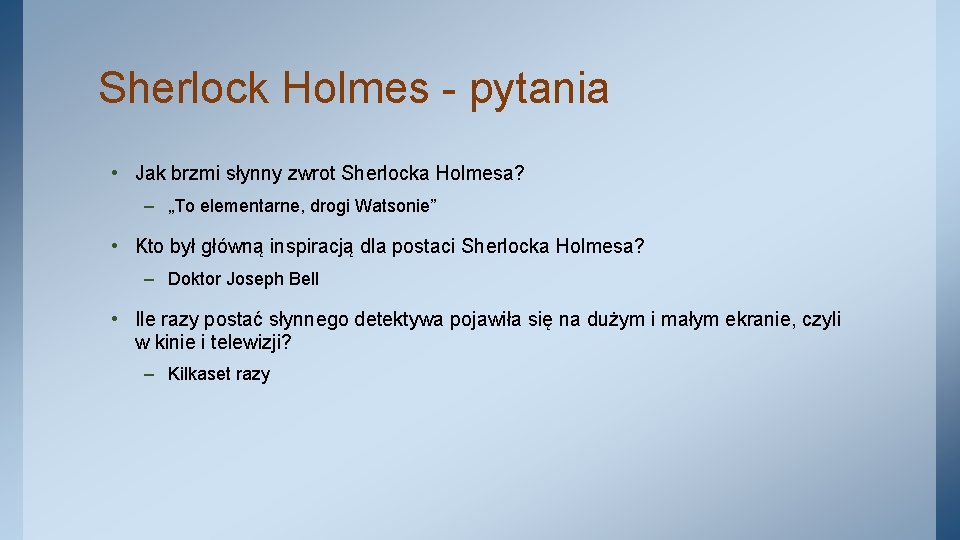 Sherlock Holmes - pytania

• Jak brzmi słynny zwrot Sherlocka Holmesa?

– „To elementarne, drogi Watsonie”

• Kto był główną inspiracją dla postaci Sherlocka Holmesa?

– Doktor Joseph Bell

• Ile razy postać słynnego detektywa pojawiła się na dużym i małym ekranie, czyli w kinie i telewizji?

– Kilkaset razy